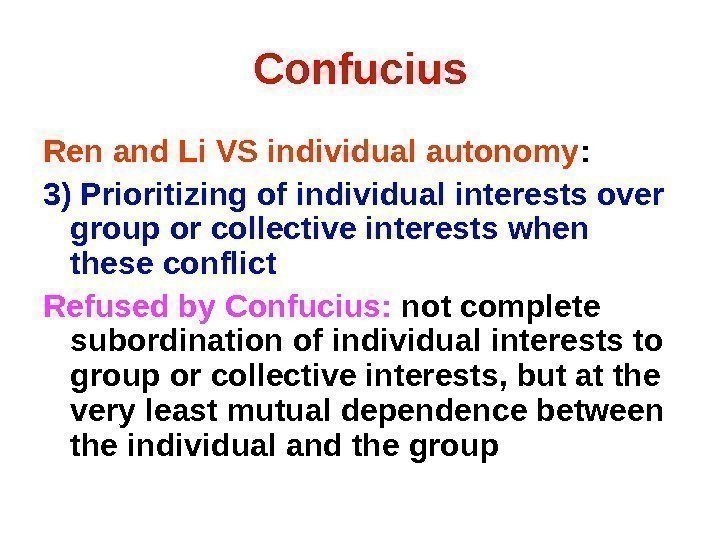 Confucius

Ren and Li VS individual autonomy:

3) Prioritizing of individual interests over group or collective interests when these conflict

Refused by Confucius: not complete subordination of individual interests to group or collective interests, but at the very least mutual dependence between the individual and the group